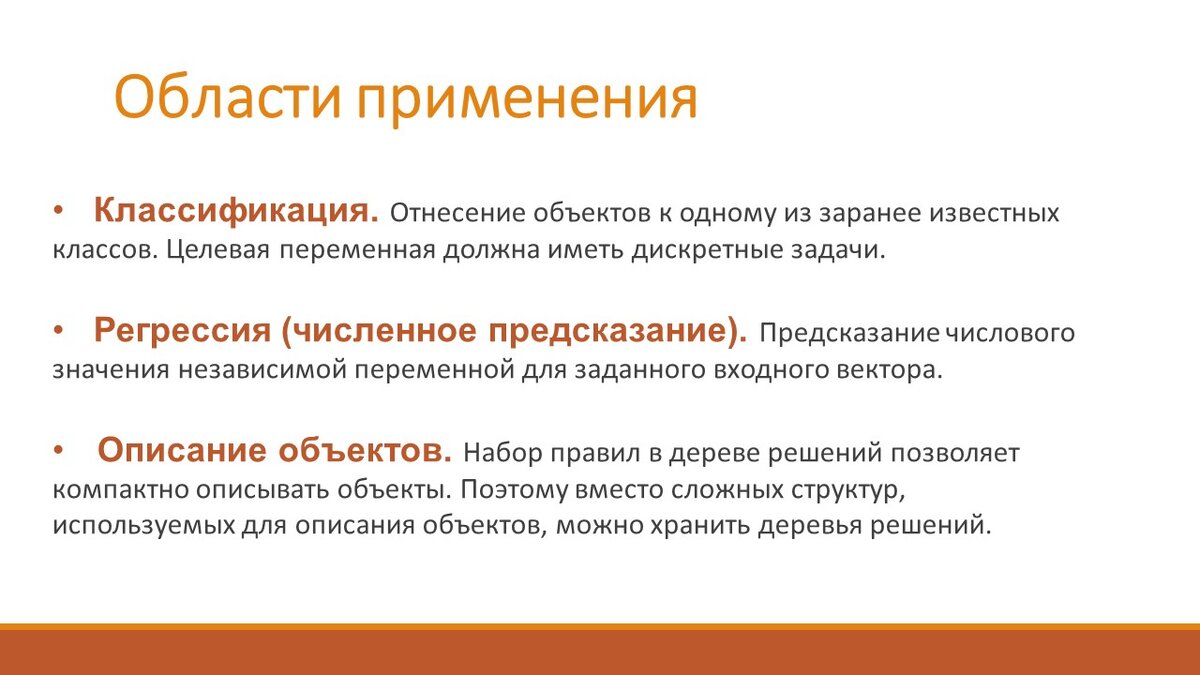 Области применения

• Классификация. Отнесение объектов к одному из заранее известных классов. Целевая переменная должна иметь дискретные задачи.

• Регрессия (численное предсказание). Предсказание числового значения независимой переменной для заданного входного вектора.

• Описание объектов. Набор правил в дереве решений позволяет компактно описывать объекты. Поэтому вместо сложных структур, используемых для описания объектов, можно хранить деревья решений.